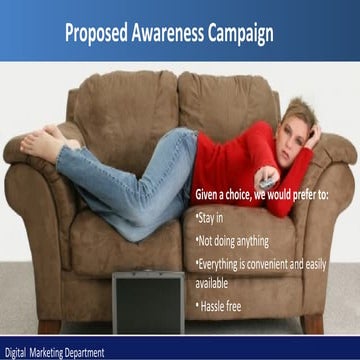 Proposed Awareness Campaign

Given a choice, we would prefer to:

•Stay in

•Not doing anything

•Everything is convenient and easily available

• Hassle free

Digital Marketing Department